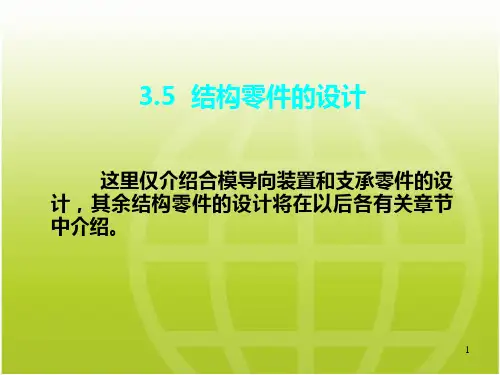 3.5 结构零件的设计

这里仅介绍合模导向装置和支承零件的设计，其余结构零件的设计将在以后各有关章节中介绍。

1